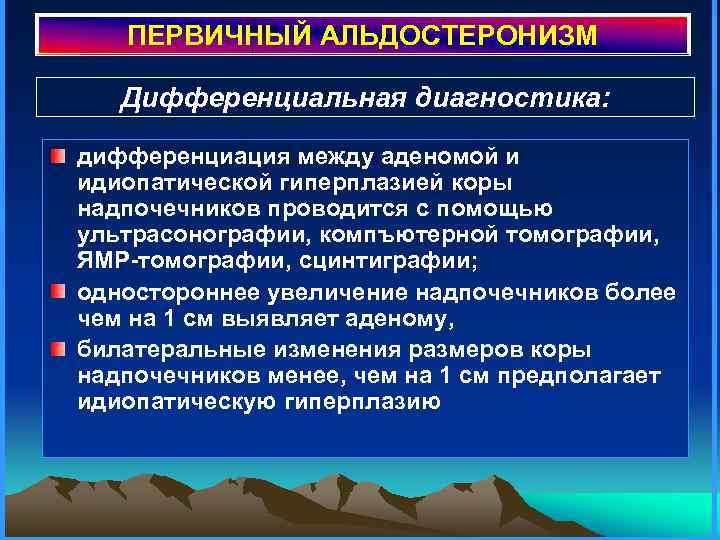 ПЕРВИЧНЫЙ АЛЬДОСТЕРОНИЗМ

Дифференциальная диагностика:

дифференциация между аденомой и идиопатической гиперплазией коры надпочечников проводится с помощью ультрасонографии, компъютерной томографии, ЯМР-томографии, сцинтиграфии;

одностороннее увеличение надпочечников более чем на 1 см выявляет аденому,

билатеральные изменения размеров коры надпочечников менее, чем на 1 см предполагает идиопатическую гиперплазию